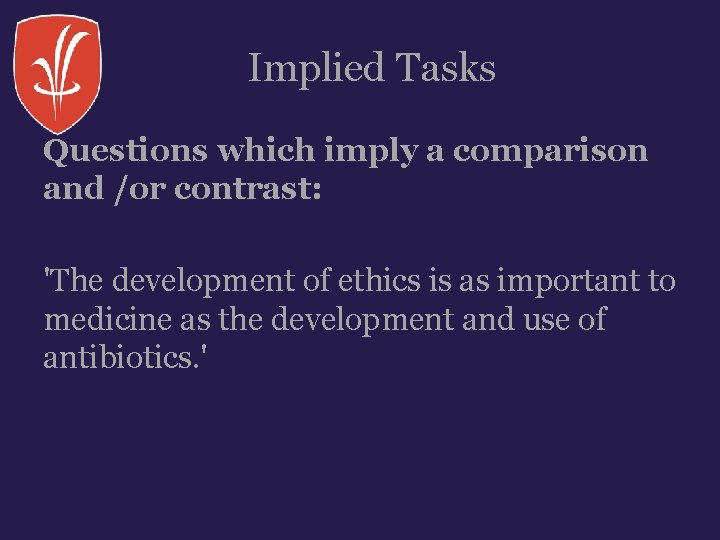 Implied Tasks

Questions which imply a comparison and /or contrast:

'The development of ethics is as important to medicine as the development and use of antibiotics.'